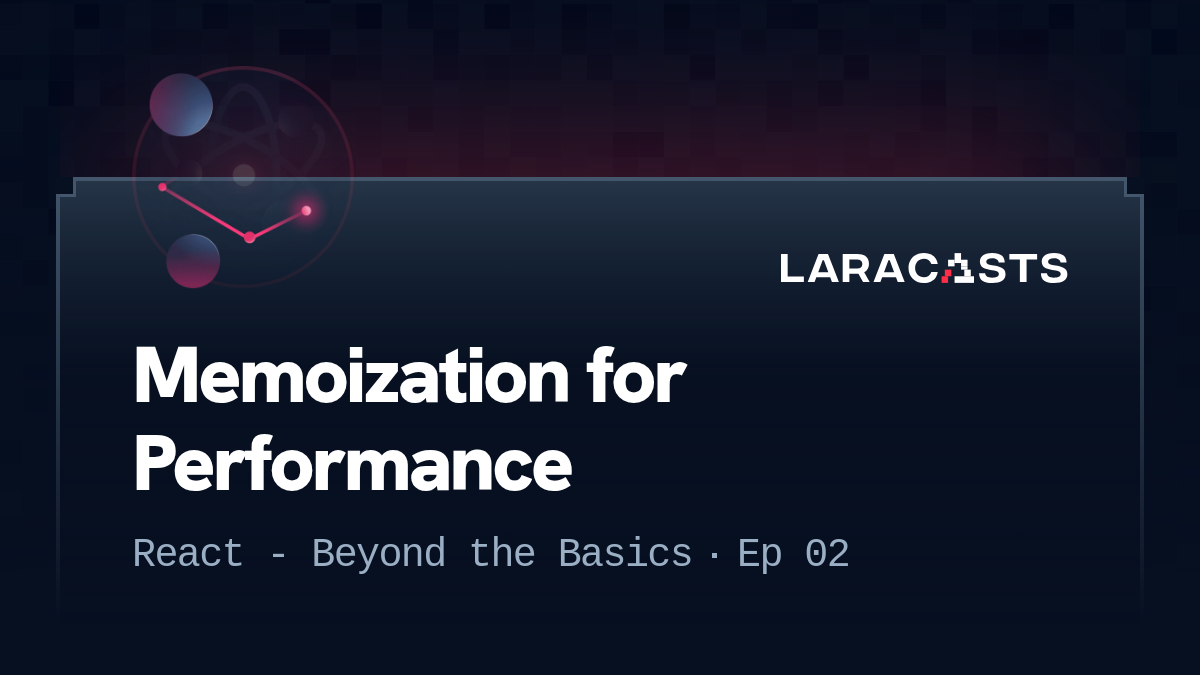 LARACASTS

Memoization for Performance

React - Beyond the Basics · Ep 02